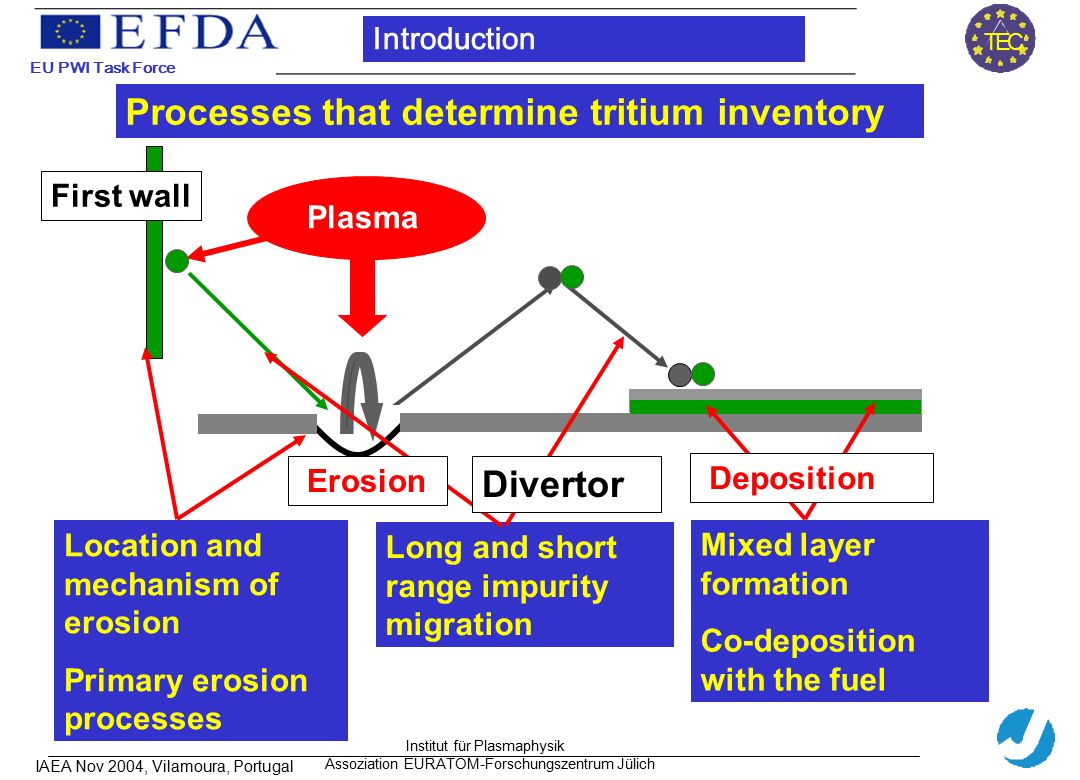 EFDA
EU PWI Task Force

Introduction

TEC

Processes that determine tritium inventory

First wall

Plasma

Erosion

Divertor

Deposition

Location and mechanism of erosion

Primary erosion processes

Long and short range impurity migration

Mixed layer formation

Co-deposition with the fuel

IAEA Nov 2004, Vilamoura, Portugal

Institut für Plasmaphysik
Assoziation EURATOM-Forschungszentrum Jülich